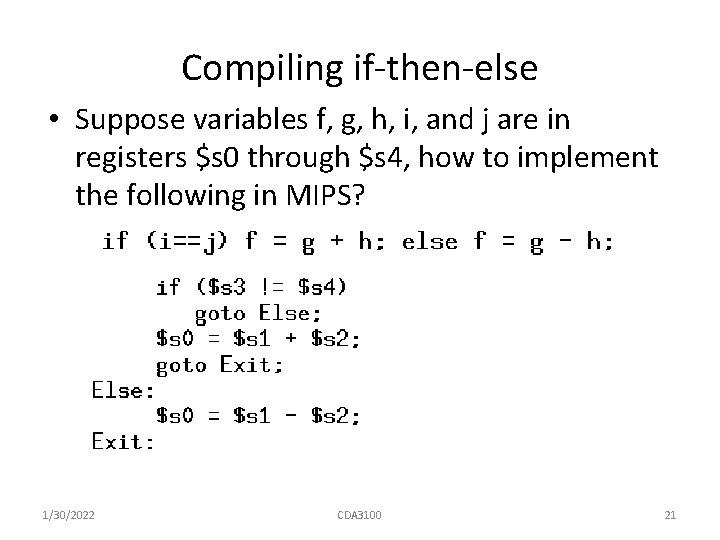 Compiling if-then-else

• Suppose variables f, g, h, i, and j are in registers \$s0 through \$s4, how to implement the following in MIPS?

if (i==j) f = g + h; else f = g - h;

if (\$s3 != \$s4)
goto Else;
\$s0 = \$s1 + \$s2;
goto Exit;
Else:
\$s0 = \$s1 - \$s2;
Exit:

1/30/2022 CDA3100 21